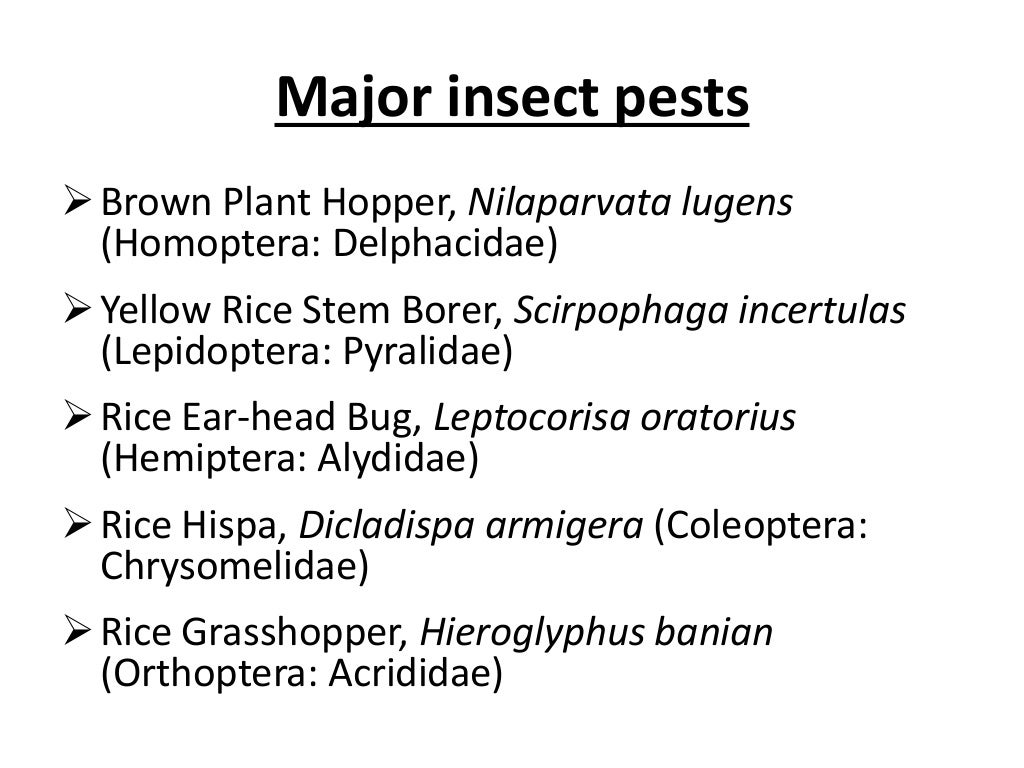 Major insect pests

➢ Brown Plant Hopper, Nilaparvata lugens (Homoptera: Delphacidae)

➢ Yellow Rice Stem Borer, Scirpophaga incertulas (Lepidoptera: Pyralidae)

➢ Rice Ear-head Bug, Leptocorisa oratorius (Hemiptera: Alydidae)

➢ Rice Hispa, Dicladispa armigera (Coleoptera: Chrysomelidae)

➢ Rice Grasshopper, Hieroglyphus banian (Orthoptera: Acrididae)